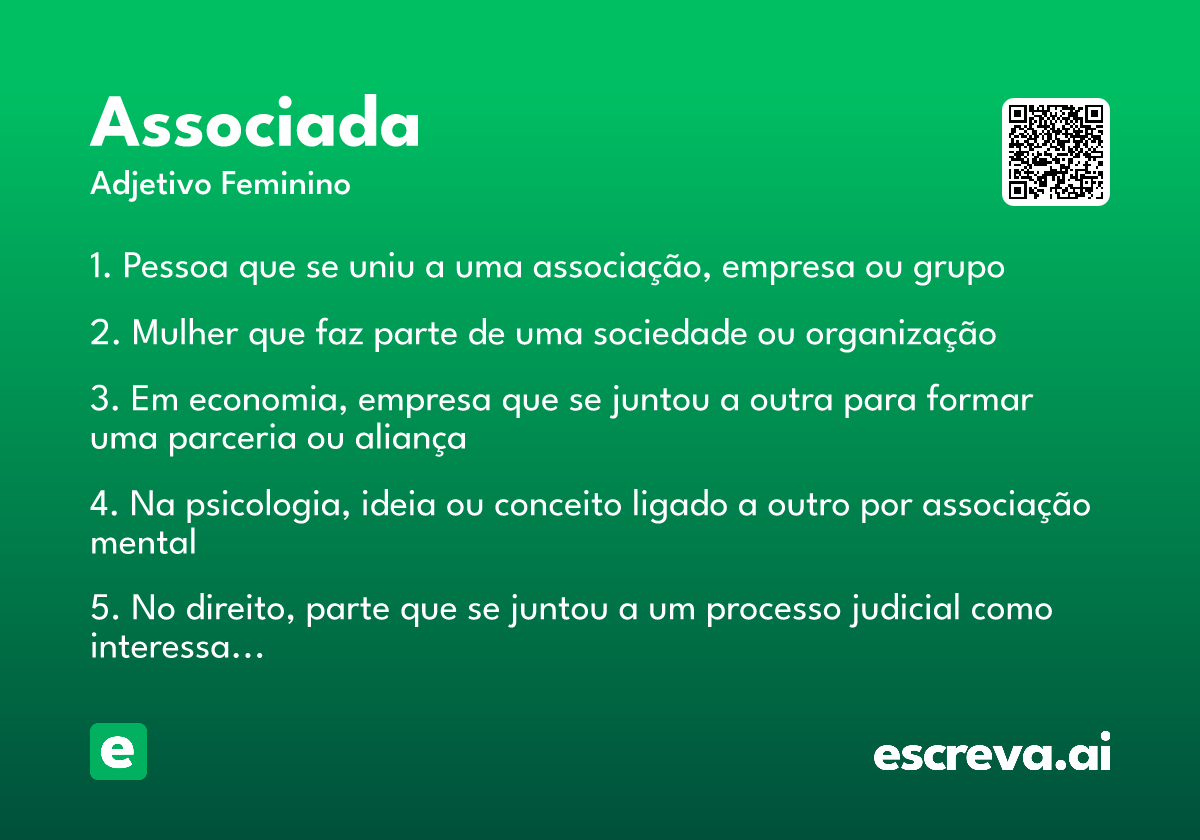 Associada
Adjetivo Feminino

1. Pessoa que se uniu a uma associação, empresa ou grupo

2. Mulher que faz parte de uma sociedade ou organização

3. Em economia, empresa que se juntou a outra para formar uma parceria ou aliança

4. Na psicologia, ideia ou conceito ligado a outro por associação mental

5. No direito, parte que se juntou a um processo judicial como interessa...

e

escreva.ai